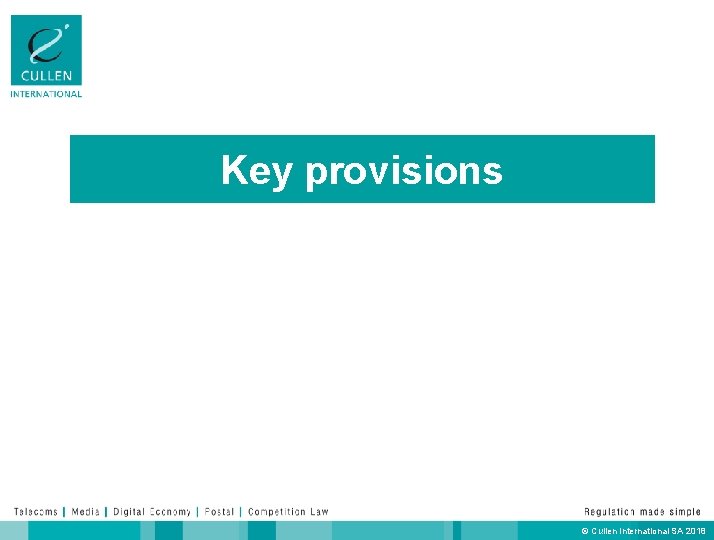 CULLEN
INTERNATIONAL

Key provisions

Telecoms | Media | Digital Economy | Postal | Competition Law

Regulation made simple

© Cullen International SA 2018